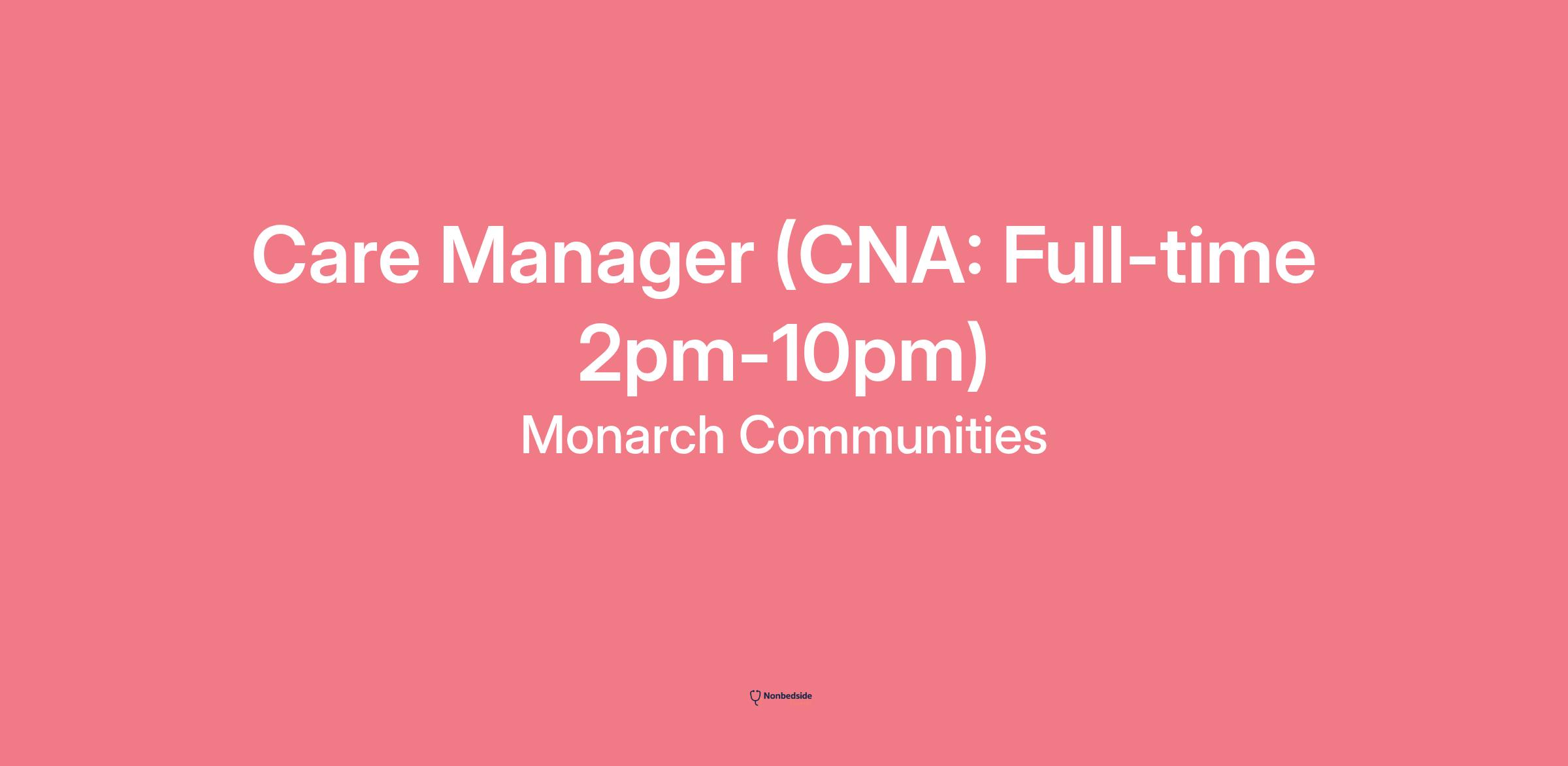 Care Manager (CNA: Full-time 2pm-10pm)

Monarch Communities

Nonbedside